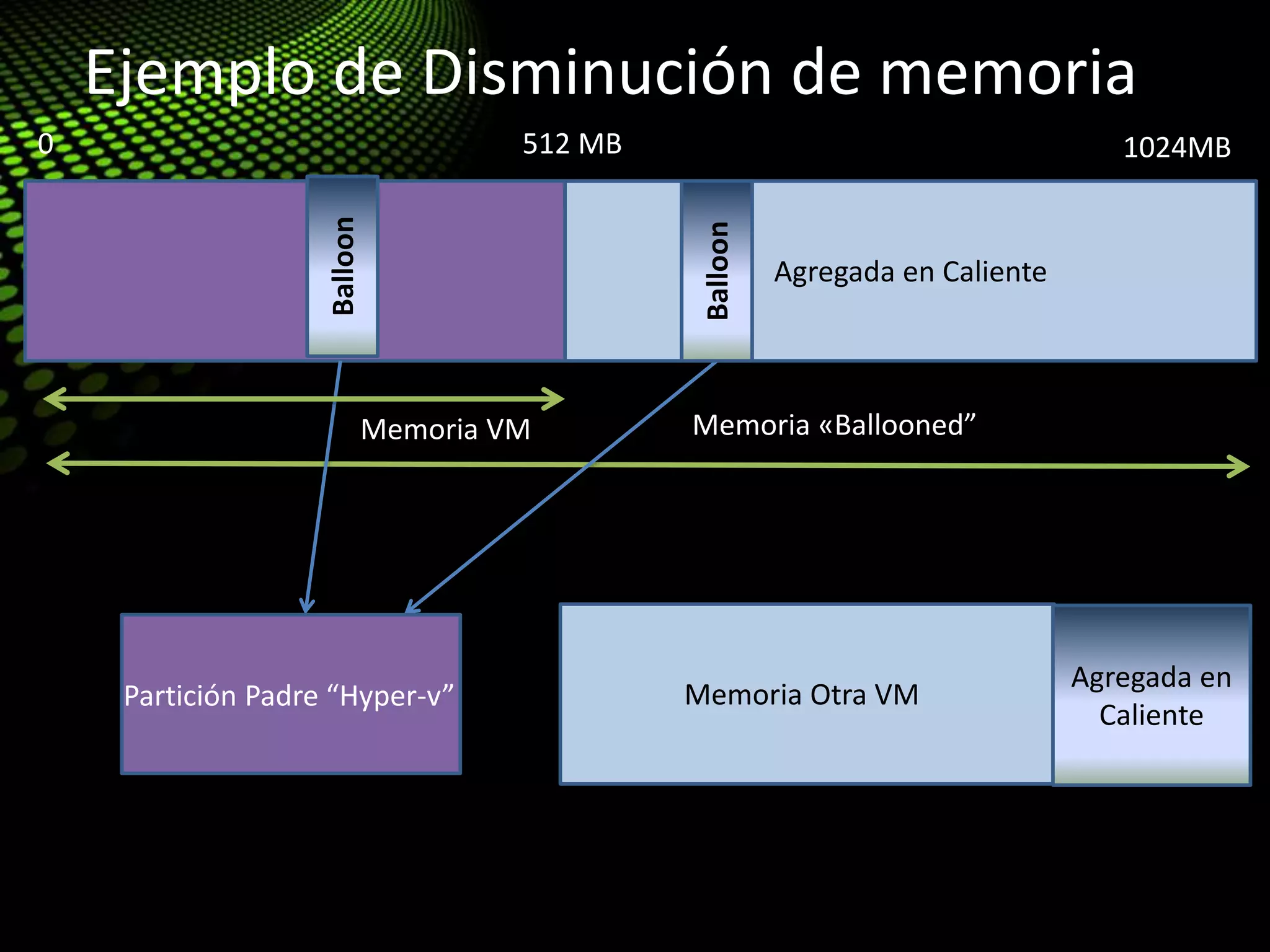 Ejemplo de Disminución de memoria

0

512 MB

1024MB

Balloon

Balloon

Agregada en Caliente

Memoria VM

Memoria «Ballooned”

Partición Padre “Hyper-v”

Memoria Otra VM

Agregada en Caliente